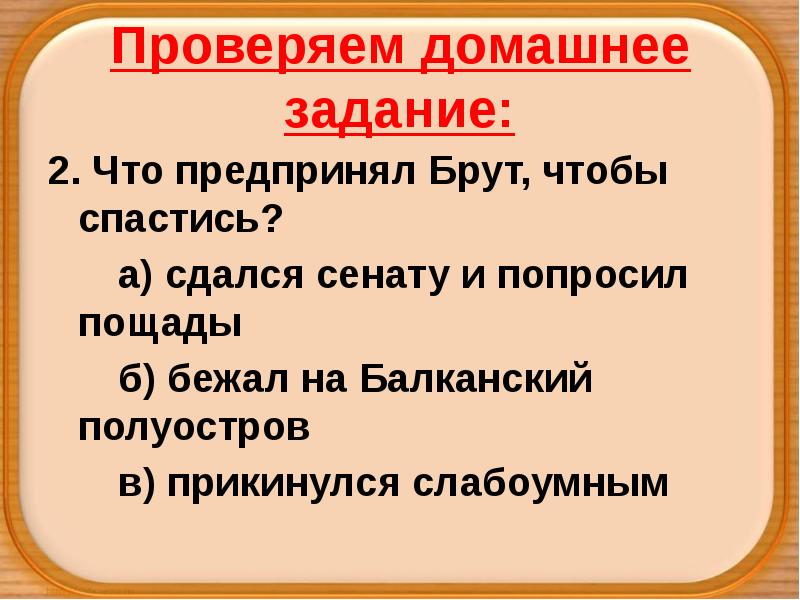 Проверяем домашнее задание:

2. Что предпринял Брут, чтобы спастись?

а) сдался сенату и попросил пощады

б) бежал на Балканский полуостров

в) прикинулся слабоумным